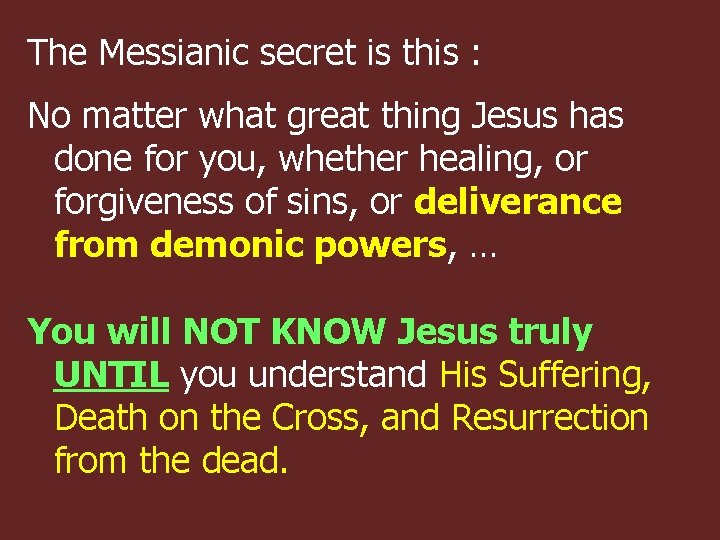 The Messianic secret is this :

No matter what great thing Jesus has done for you, whether healing, or forgiveness of sins, or deliverance from demonic powers, …

You will NOT KNOW Jesus truly UNTIL you understand His Suffering, Death on the Cross, and Resurrection from the dead.